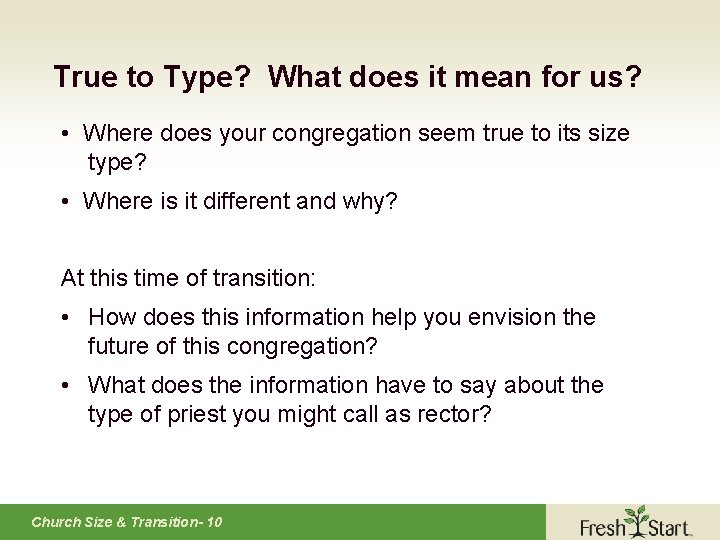 True to Type?  What does it mean for us?

• Where does your congregation seem true to its size type?

• Where is it different and why?

At this time of transition:

• How does this information help you envision the future of this congregation?

• What does the information have to say about the type of priest you might call as rector?

Church Size & Transition- 10

Fresh Start